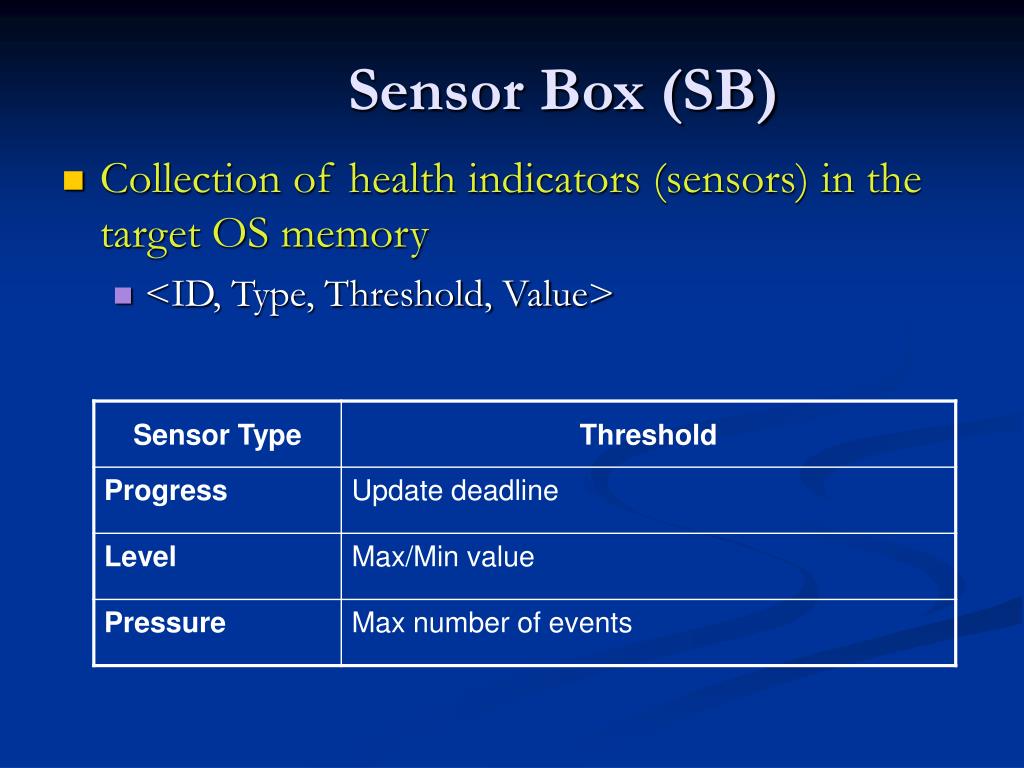 Sensor Box (SB)

Collection of health indicators (sensors) in the target OS memory

<ID, Type, Threshold, Value>

| Sensor Type | Threshold |
|---|---|
| Progress | Update deadline |
| Level | Max/Min value |
| Pressure | Max number of events |